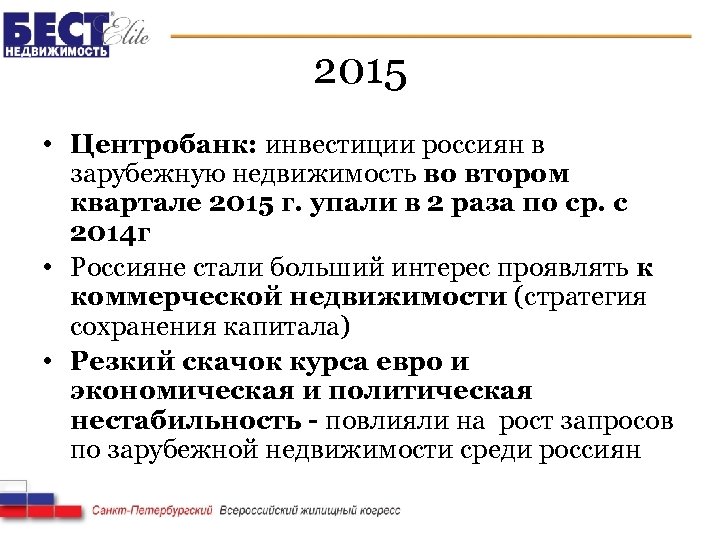 БЕСТ Elite
НЕДВИЖИМОСТЬ

2015

• Центробанк: инвестиции россиян в зарубежную недвижимость во втором квартале 2015 г. упали в 2 раза по ср. с 2014г

• Россияне стали больший интерес проявлять к коммерческой недвижимости (стратегия сохранения капитала)

• Резкий скачок курса евро и экономическая и политическая нестабильность - повлияли на рост запросов по зарубежной недвижимости среди россиян

Санкт-Петербургский Всероссийский жилищный когресс